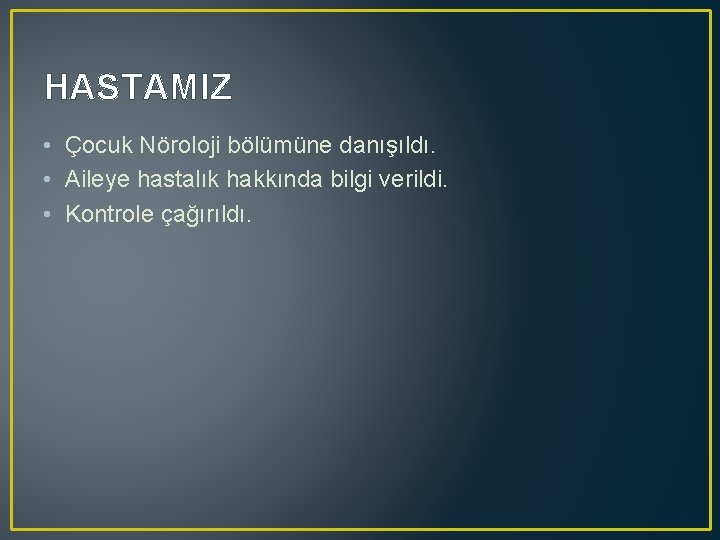 HASTAMIZ

• Çocuk Nöroloji bölümüne danışıldı.
• Aileye hastalık hakkında bilgi verildi.
• Kontrole çağırıldı.